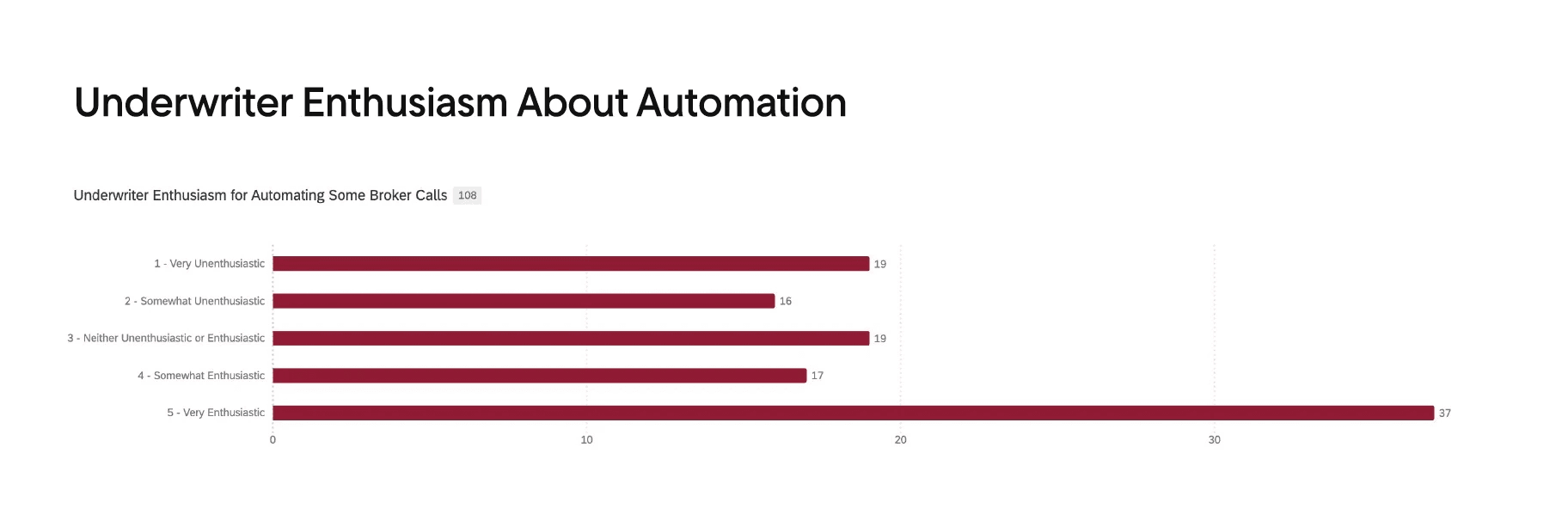 Underwriter Enthusiasm About Automation

Underwriter Enthusiasm for Automating Some Broker Calls 108

1 - Very Unenthusiastic 19
2 - Somewhat Unenthusiastic 16
3 - Neither Unenthusiastic or Enthusiastic 19
4 - Somewhat Enthusiastic 17
5 - Very Enthusiastic 37

0 10 20 30